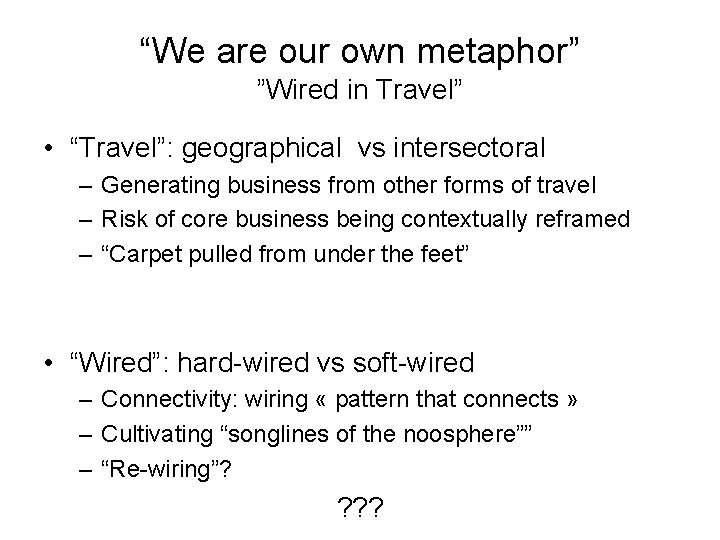 “We are our own metaphor”
”Wired in Travel”

• “Travel”: geographical vs intersectoral
– Generating business from other forms of travel
– Risk of core business being contextually reframed
– “Carpet pulled from under the feet”

• “Wired”: hard-wired vs soft-wired
– Connectivity: wiring « pattern that connects »
– Cultivating “songlines of the noosphere””
– “Re-wiring”?

???